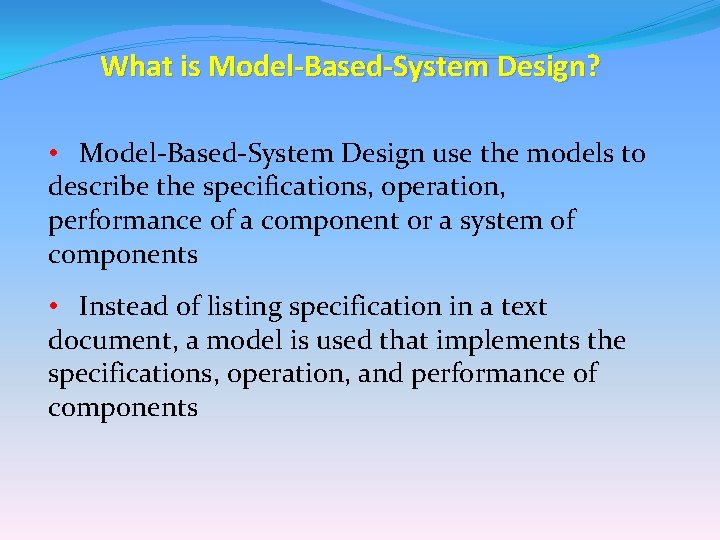 What is Model-Based-System Design?

• Model-Based-System Design use the models to describe the specifications, operation, performance of a component or a system of components

• Instead of listing specification in a text document, a model is used that implements the specifications, operation, and performance of components